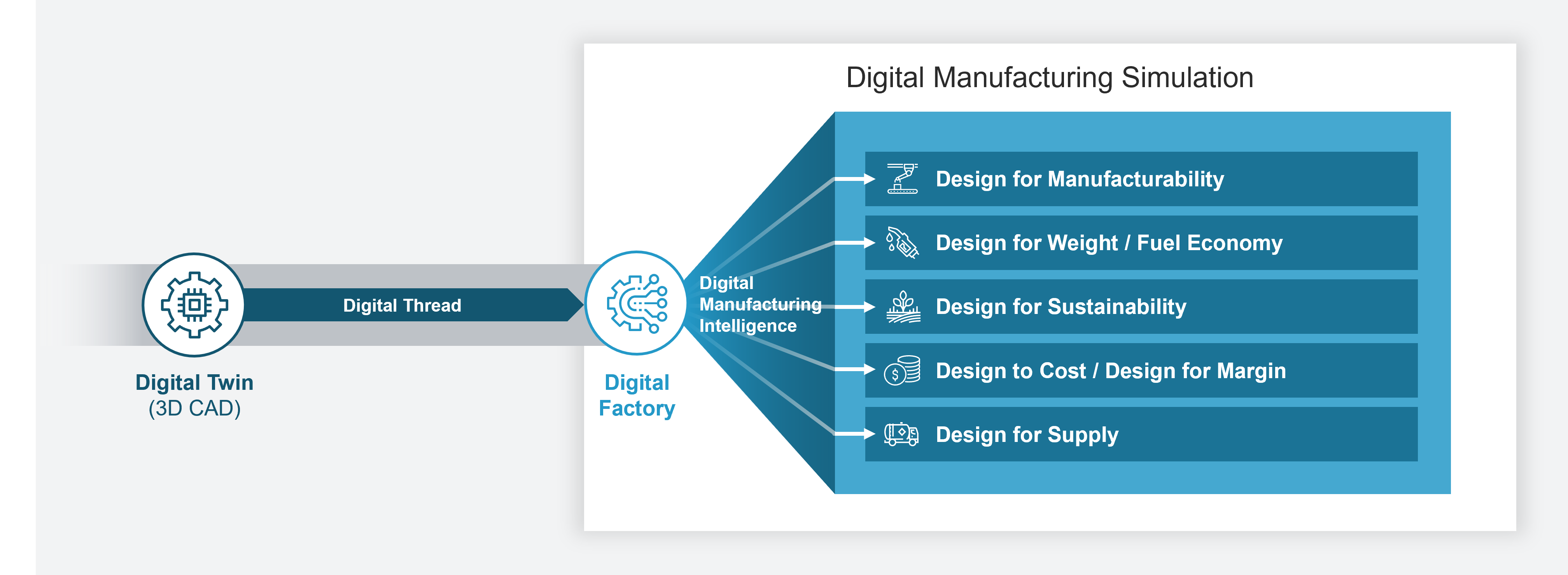 Digital Manufacturing Simulation

Digital Thread

Digital Twin
(3D CAD)

Digital Factory

Digital Manufacturing Intelligence

Design for Manufacturability

Design for Weight / Fuel Economy

Design for Sustainability

Design to Cost / Design for Margin

Design for Supply